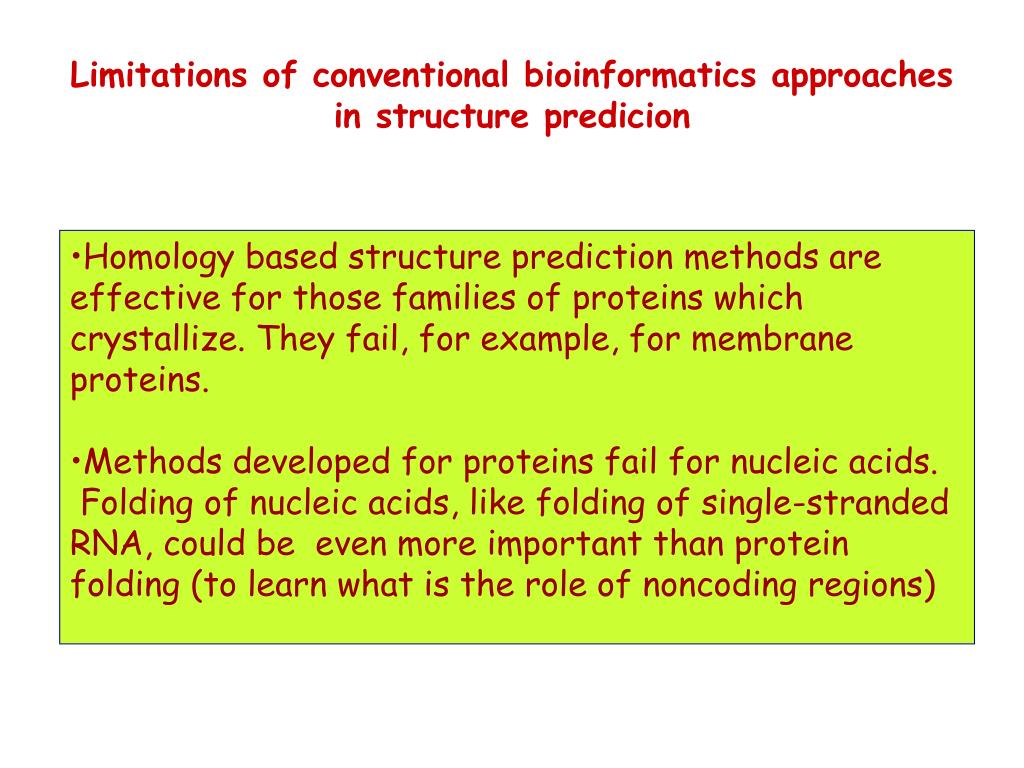 Limitations of conventional bioinformatics approaches in structure predicion

•Homology based structure prediction methods are effective for those families of proteins which crystallize. They fail, for example, for membrane proteins.

•Methods developed for proteins fail for nucleic acids. Folding of nucleic acids, like folding of single-stranded RNA, could be even more important than protein folding (to learn what is the role of noncoding regions)